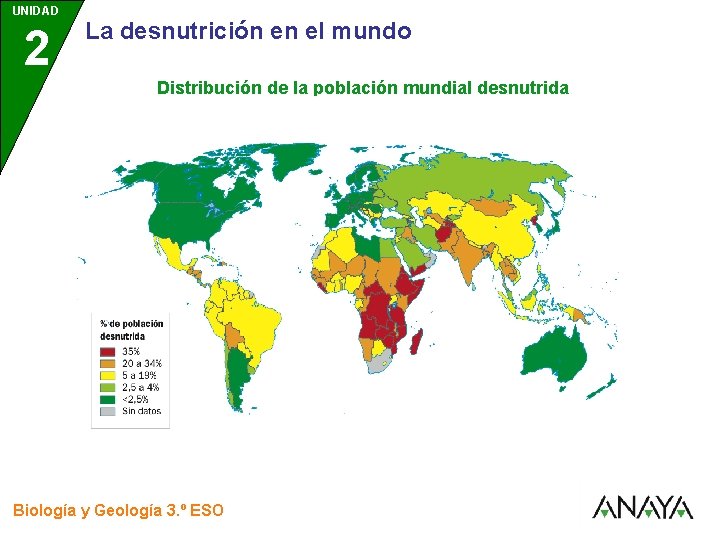 UNIDAD
2
La desnutrición en el mundo

Distribución de la población mundial desnutrida

% de población desnutrida
35%
20 a 34%
5 a 19%
2,5 a 4%
<2,5%
Sin datos

Biología y Geología 3.º ESO

ANAYA